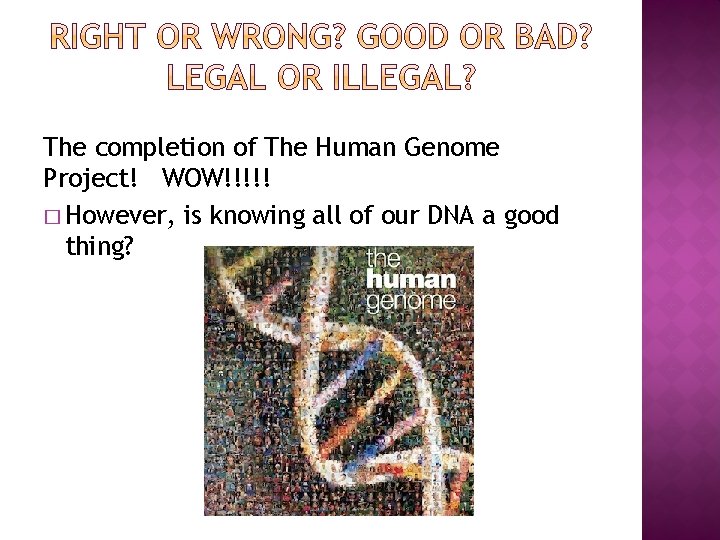 RIGHT OR WRONG? GOOD OR BAD? LEGAL OR ILLEGAL?

The completion of The Human Genome Project! WOW!!!!!

□ However, is knowing all of our DNA a good thing?

the human genome